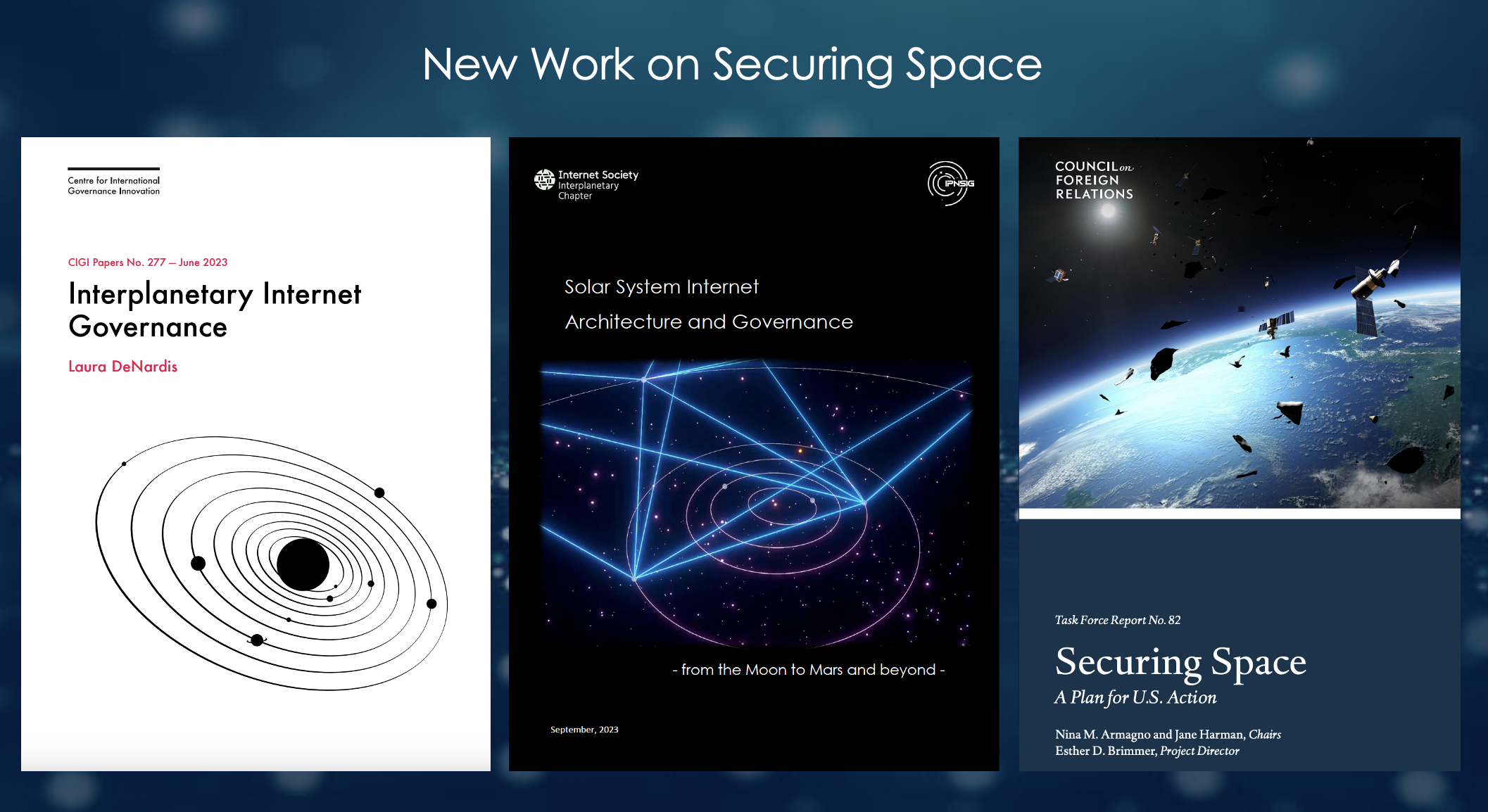 New Work on Securing Space

Centre for International Governance Innovation

CIGI Papers No. 277 — June 2023

Interplanetary Internet Governance

Laura DeNardis

Internet Society Interplanetary Chapter

IPNSIG

Solar System Internet

Architecture and Governance

- from the Moon to Mars and beyond -

September, 2023

COUNCIL on FOREIGN RELATIONS

Task Force Report No. 82

Securing Space

A Plan for U.S. Action

Nina M. Armagno and Jane Harman, Chairs
Esther D. Brimmer, Project Director